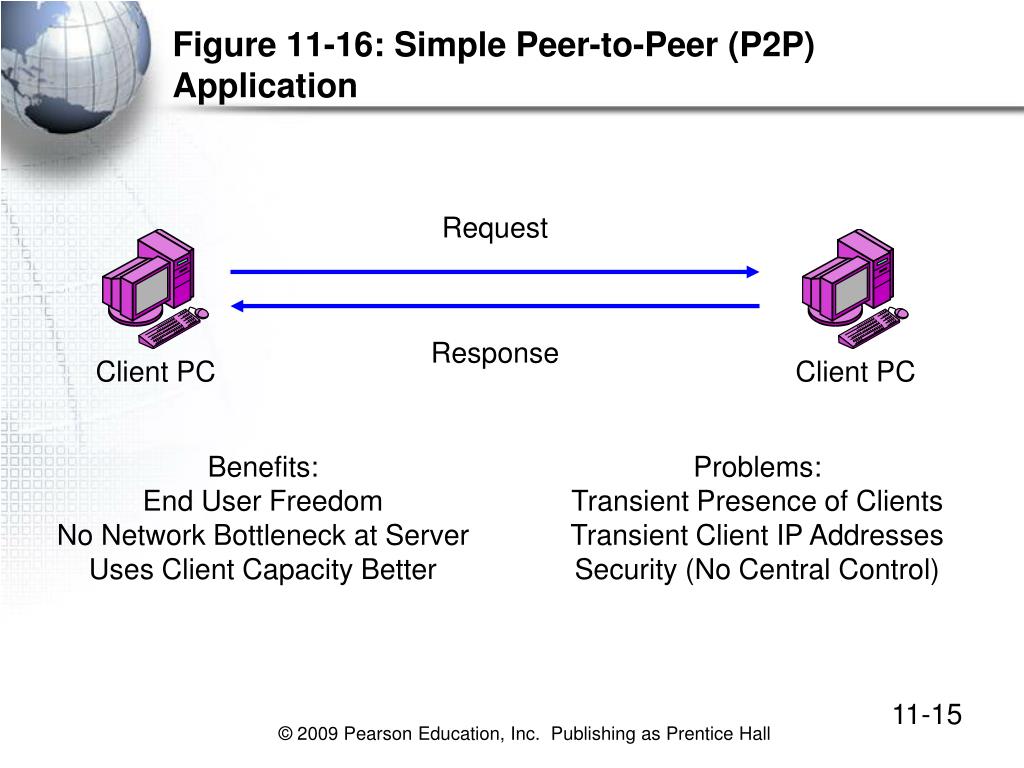 Figure 11-16: Simple Peer-to-Peer (P2P) Application

Request

Response

Client PC

Client PC

Benefits:
End User Freedom
No Network Bottleneck at Server
Uses Client Capacity Better

Problems:
Transient Presence of Clients
Transient Client IP Addresses
Security (No Central Control)

11-15

© 2009 Pearson Education, Inc. Publishing as Prentice Hall